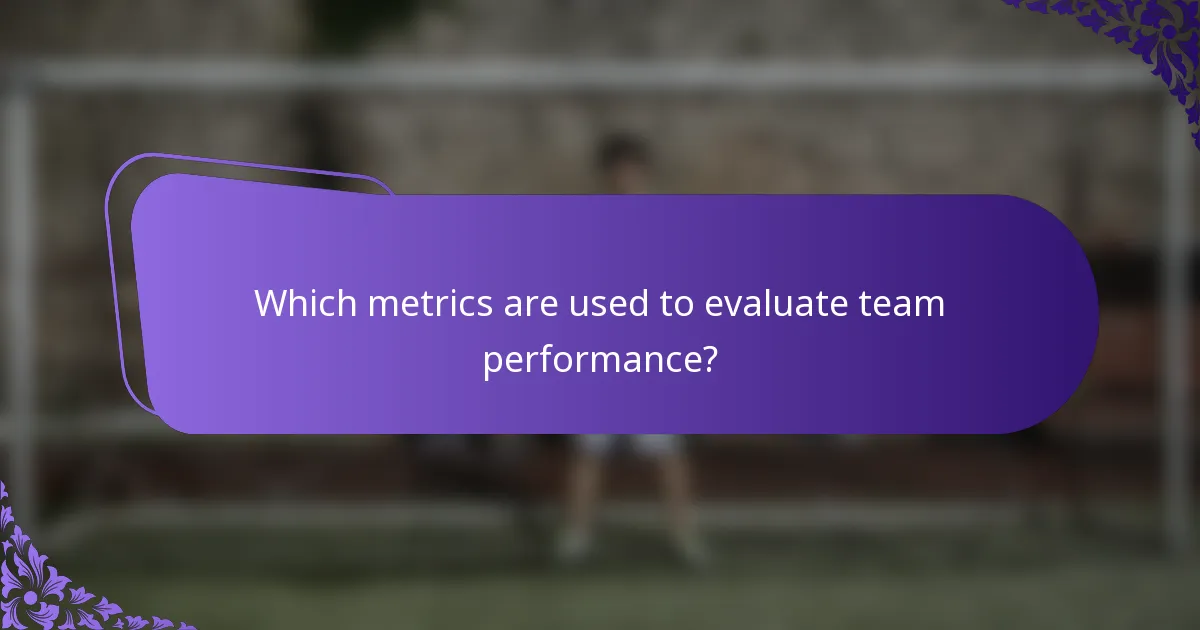 Which metrics are used to evaluate team performance?